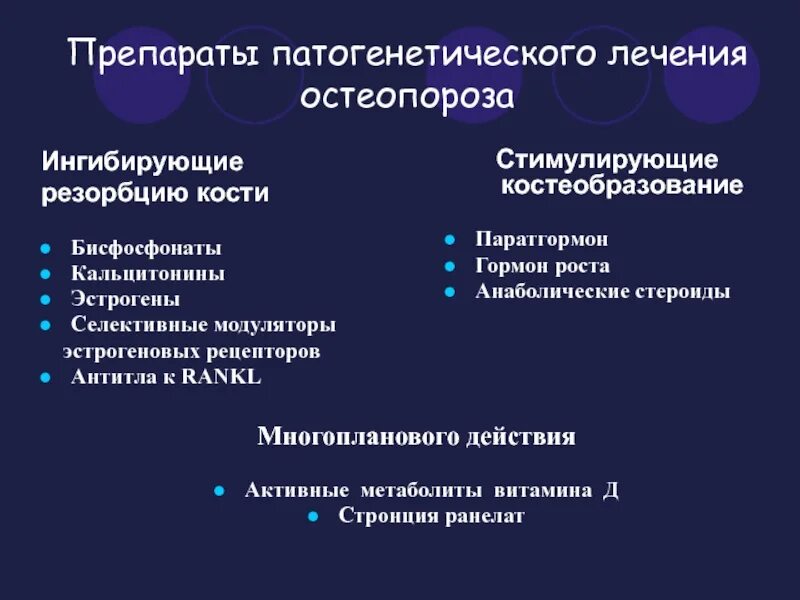 Препараты патогенетического лечения остеопороза

Ингибирующие резорбцию кости

- Бисфосфонаты
- Кальцитонины
- Эстрогены
- Селективные модуляторы эстрогеновых рецепторов
- Антитла к RANKL

Стимулирующие костеобразование

- Паратгормон
- Гормон роста
- Анаболические стероиды

Многопланового действия

- Активные метаболиты витамина Д
- Стронция ранелат